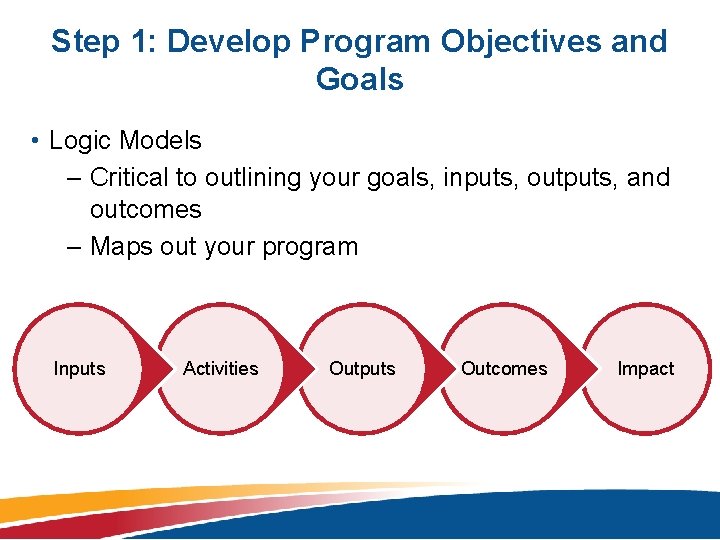 Step 1: Develop Program Objectives and Goals

• Logic Models
– Critical to outlining your goals, inputs, outputs, and outcomes
– Maps out your program

Inputs

Activities

Outputs

Outcomes

Impact